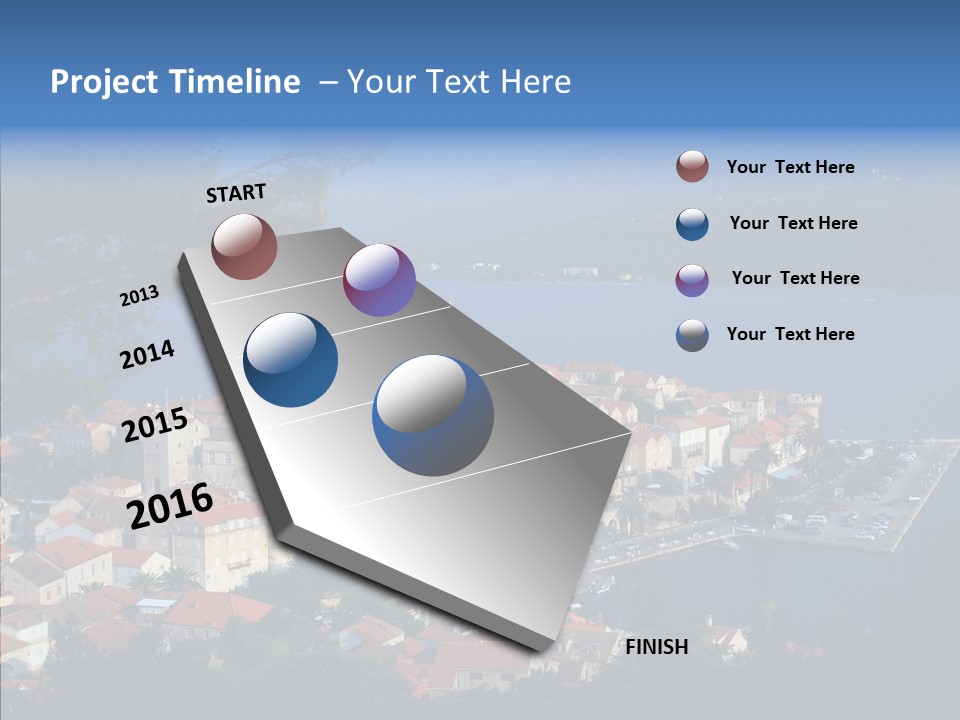 Project Timeline – Your Text Here

START

2013

2014

2015

2016

FINISH

Your Text Here

Your Text Here

Your Text Here

Your Text Here